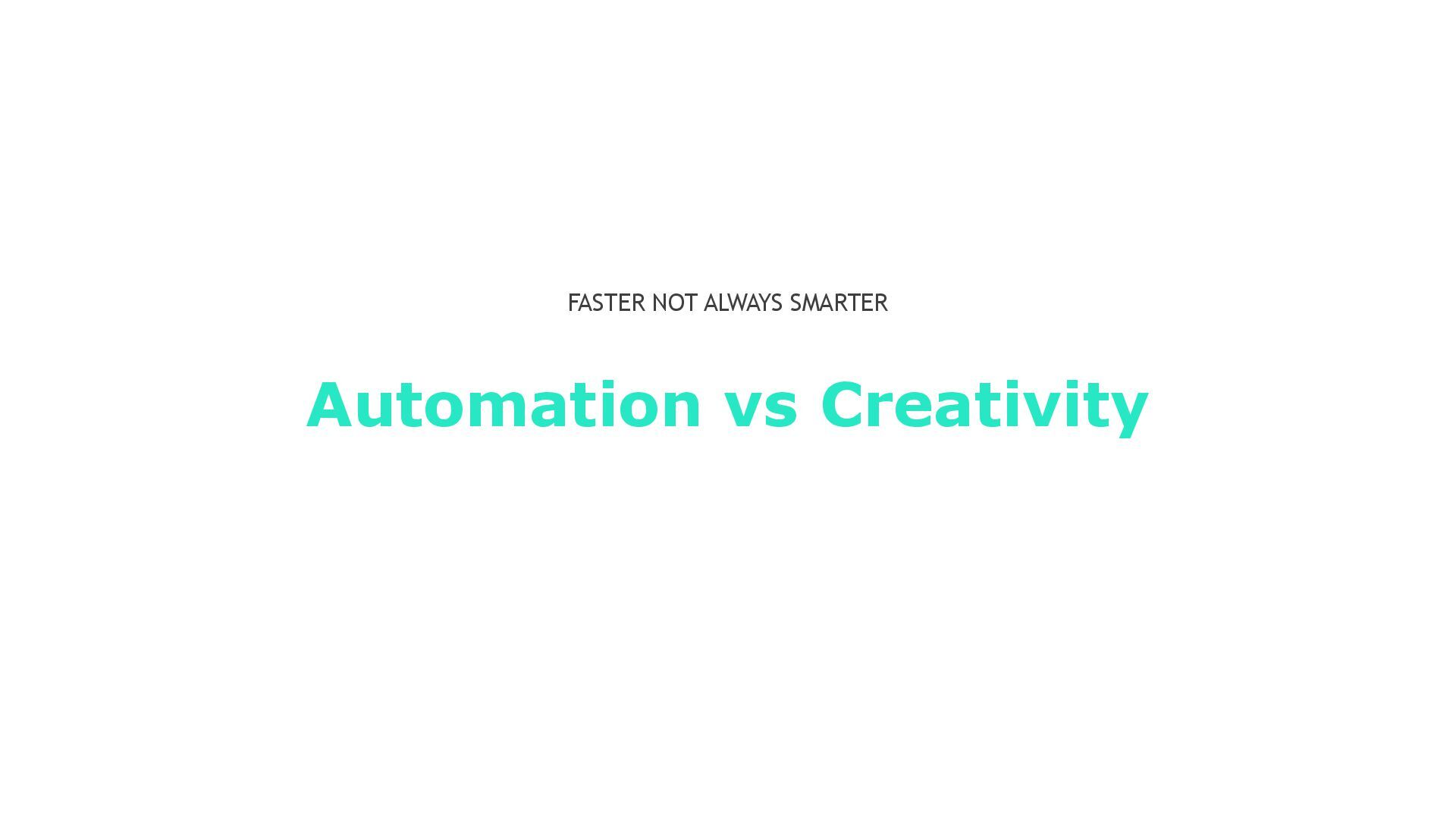 FASTER NOT ALWAYS SMARTER

Automation vs Creativity